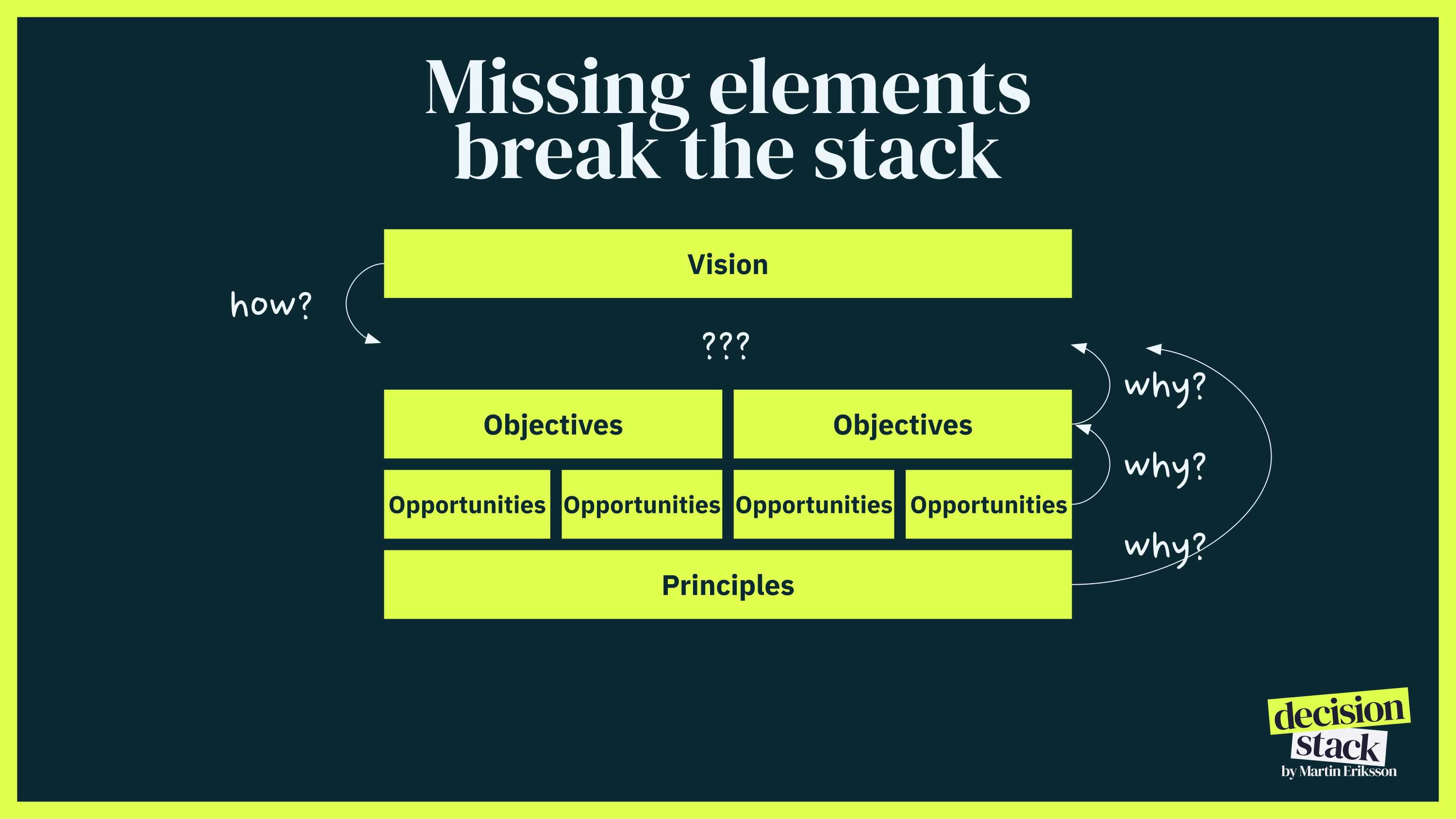 Missing elements break the stack

Vision

how?

???

why?

Objectives

Objectives

why?

Opportunities

Opportunities

Opportunities

Opportunities

why?

Principles

decision stack by Martin Eriksson